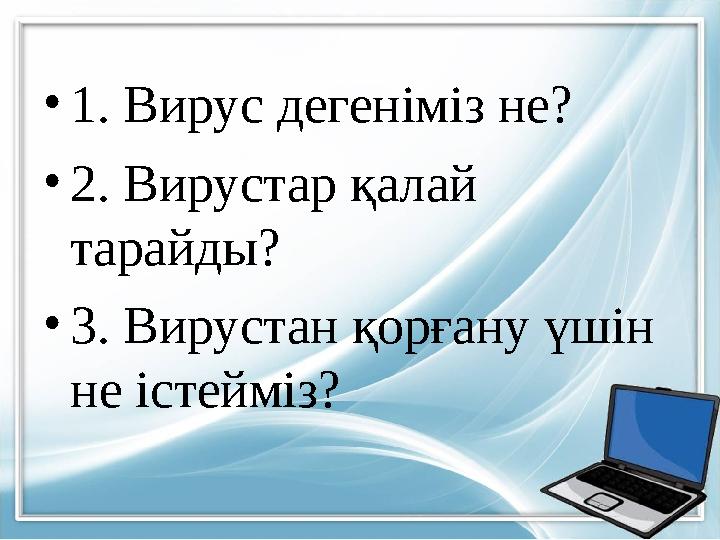 • 1. Вирус дегеніміз не?

• 2. Вирустар қалай тарайды?

• 3. Вирустан қорғану үшін не істейміз?